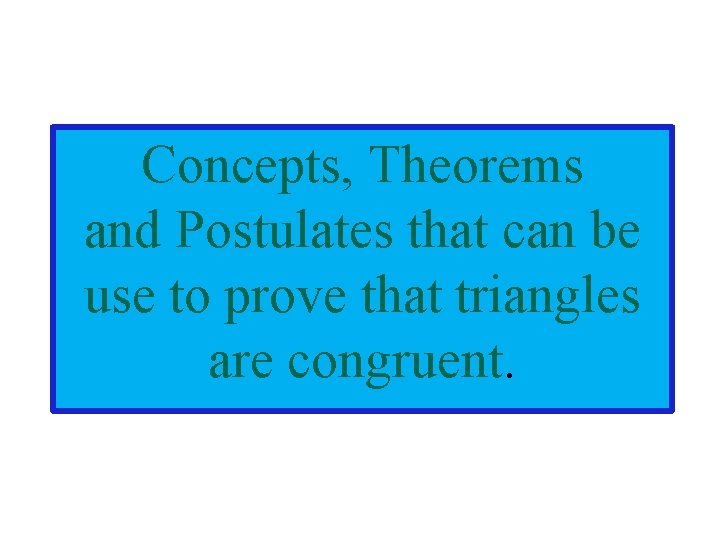 Concepts, Theorems and Postulates that can be use to prove that triangles are congruent.